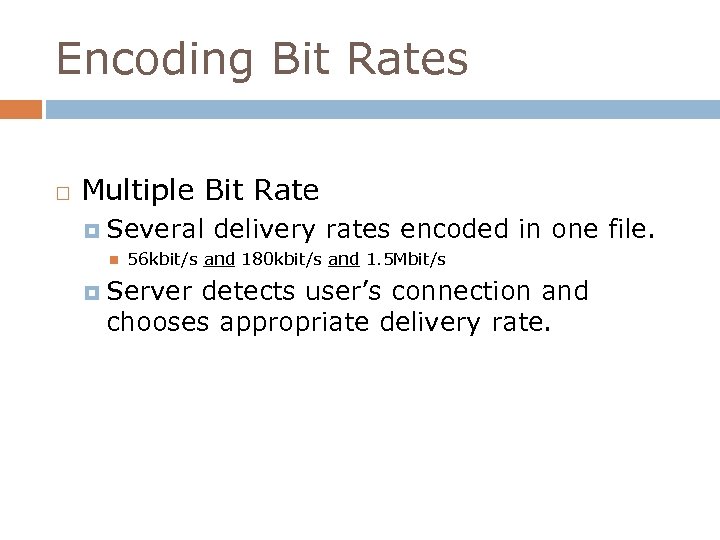 Encoding Bit Rates

Multiple Bit Rate

Several delivery rates encoded in one file.

56kbit/s and 180kbit/s and 1.5Mbit/s

Server detects user's connection and chooses appropriate delivery rate.